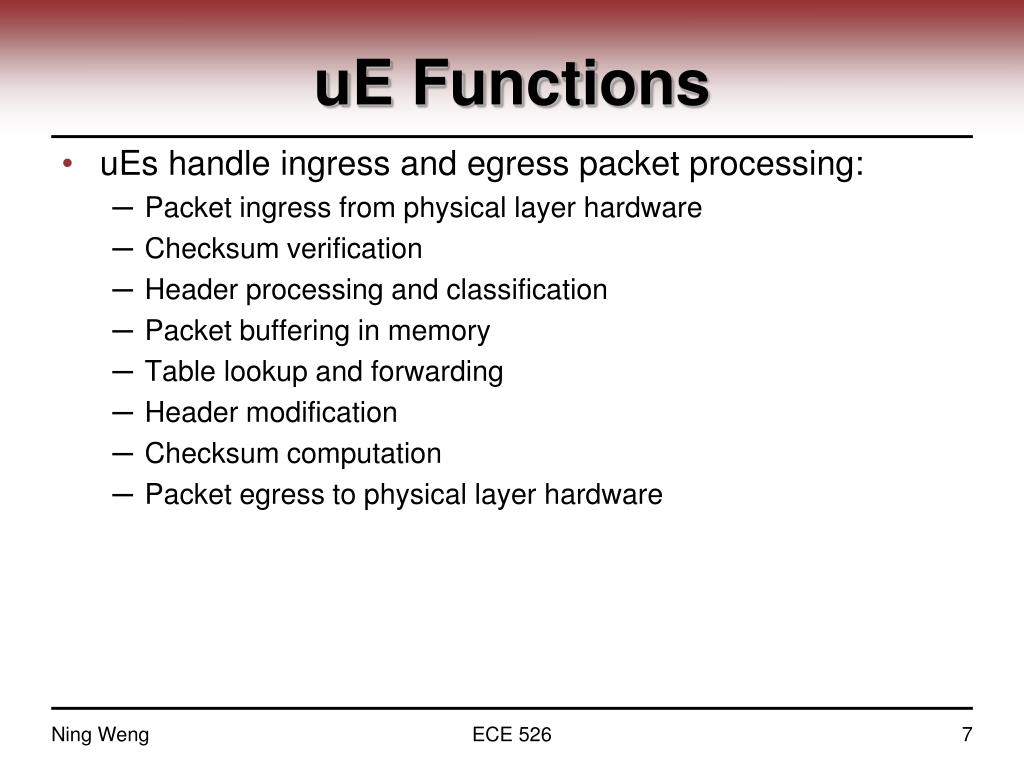 uE Functions

• uEs handle ingress and egress packet processing:
– Packet ingress from physical layer hardware
– Checksum verification
– Header processing and classification
– Packet buffering in memory
– Table lookup and forwarding
– Header modification
– Checksum computation
– Packet egress to physical layer hardware

Ning Weng
ECE 526
7